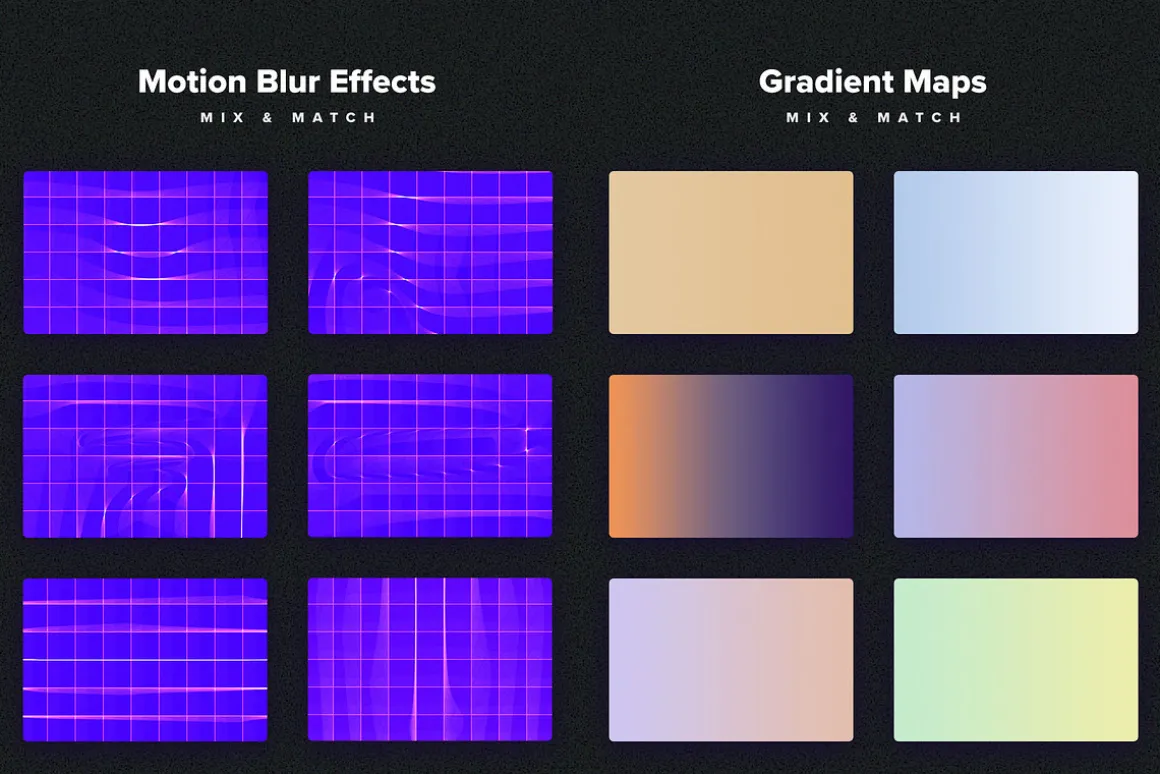 Motion Blur Effects

MIX & MATCH

Gradient Maps

MIX & MATCH